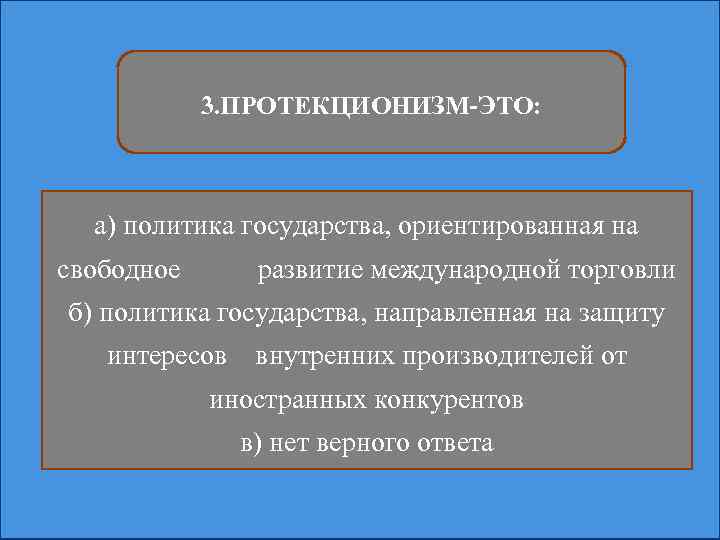 3.ПРОТЕКЦИОНИЗМ-ЭТО:

а) политика государства, ориентированная на свободное развитие международной торговли
б) политика государства, направленная на защиту интересов внутренних производителей от иностранных конкурентов
в) нет верного ответа